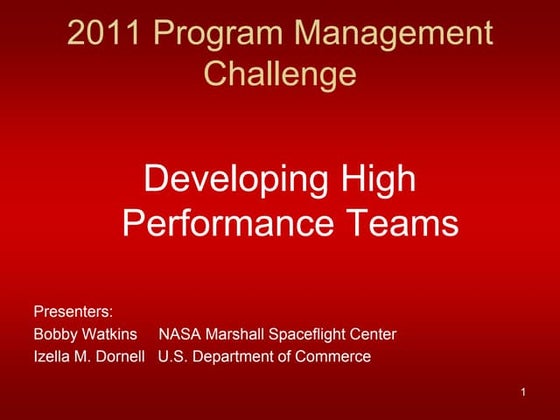 2011 Program Management Challenge

Developing High Performance Teams

Presenters:
Bobby Watkins NASA Marshall Spaceflight Center
Izella M. Dornell U.S. Department of Commerce

1